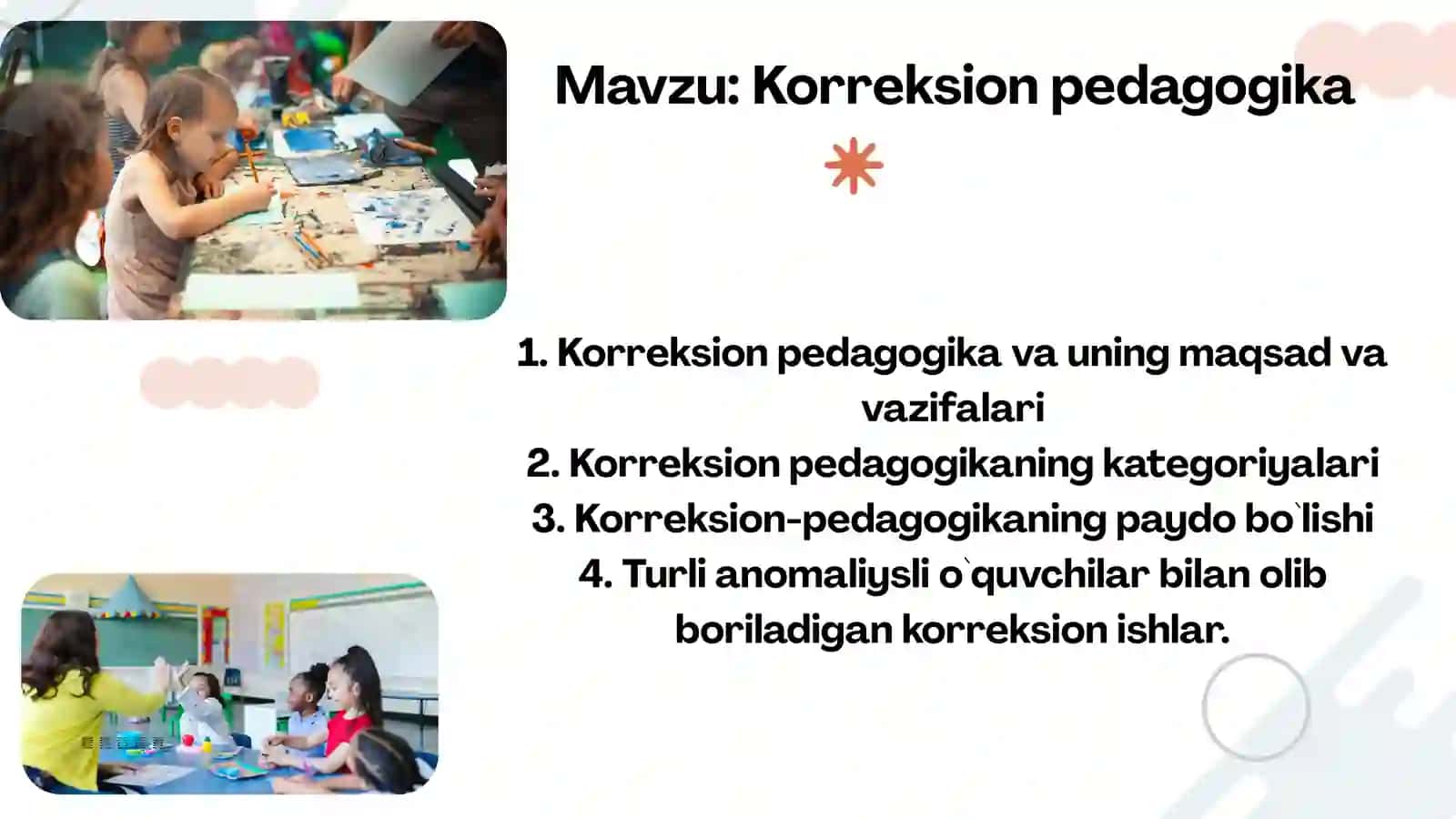 Mavzu: Korreksion pedagogika

1. Korreksion pedagogika va uning maqsad va vazifalari
2. Korreksion pedagogikaning kategoriyalari
3. Korreksion-pedagogikaning paydo bo`lishi
4. Turli anomaliysli o`quvchilar bilan olib boriladigan korreksion ishlar.